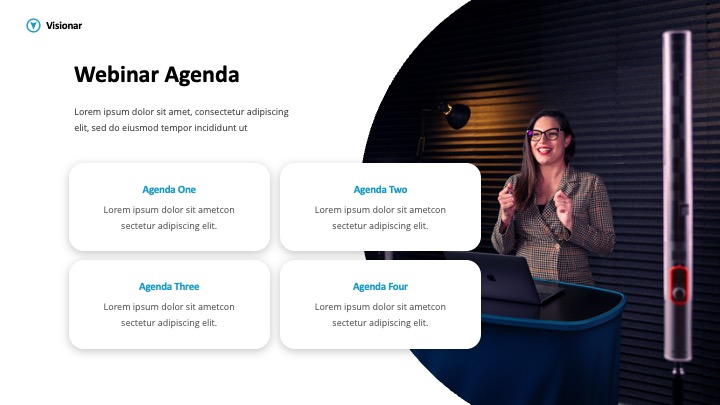 Visionar

Webinar Agenda

Lorem ipsum dolor sit amet, consectetur adipiscing elit, sed do eiusmod tempor incididunt ut

Agenda One

Lorem ipsum dolor sit ametcon sectetur adipiscing elit.

Agenda Two

Lorem ipsum dolor sit ametcon sectetur adipiscing elit.

Agenda Three

Lorem ipsum dolor sit ametcon sectetur adipiscing elit.

Agenda Four

Lorem ipsum dolor sit ametcon sectetur adipiscing elit.